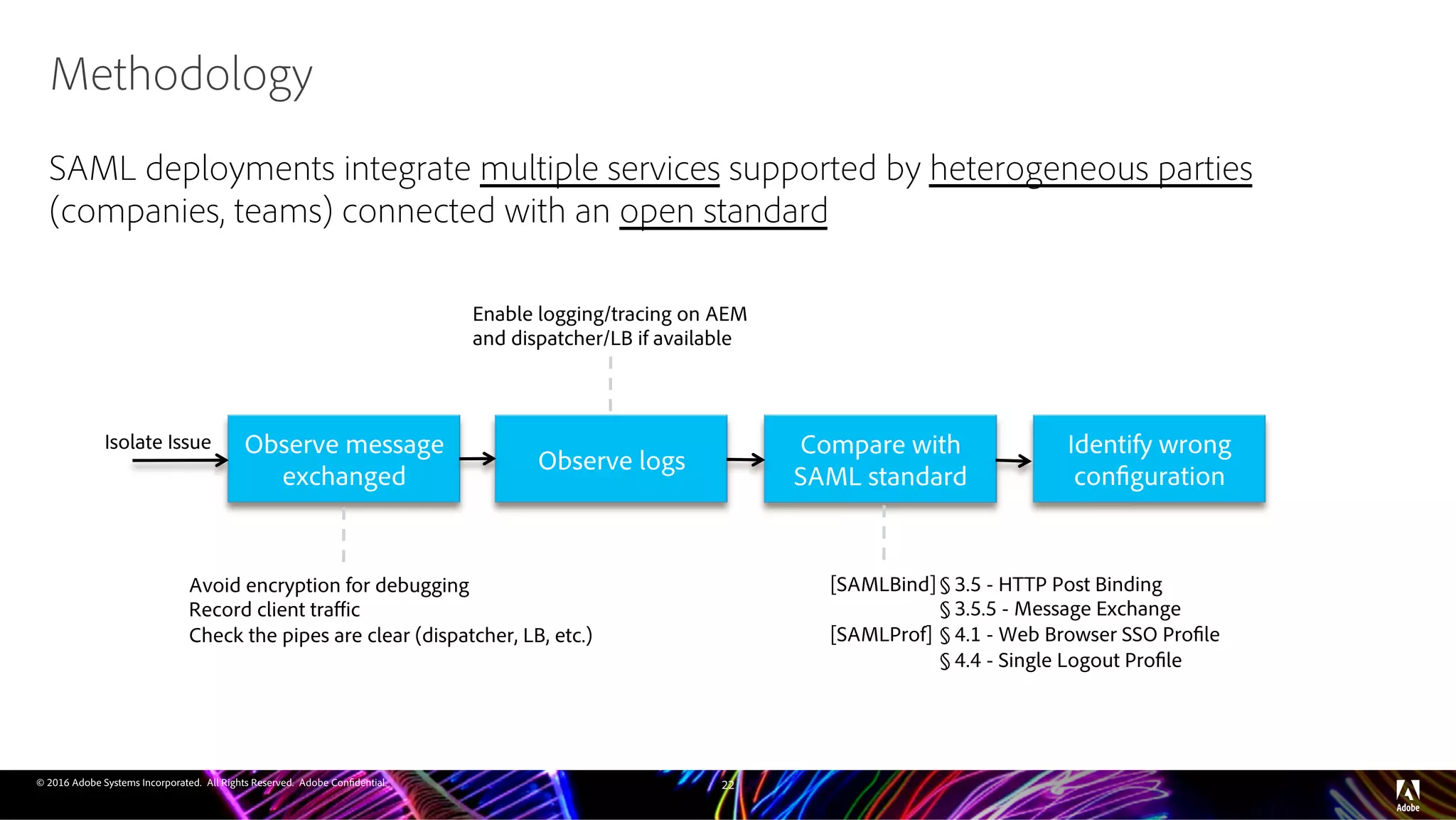 Methodology

SAML deployments integrate multiple services supported by heterogeneous parties (companies, teams) connected with an open standard

Enable logging/tracing on AEM and dispatcher/LB if available

Isolate Issue

Observe message exchanged

Observe logs

Compare with SAML standard

Identify wrong configuration

Avoid encryption for debugging
Record client traffic
Check the pipes are clear (dispatcher, LB, etc.)

[SAMLBind] § 3.5 - HTTP Post Binding
§ 3.5.5 - Message Exchange
[SAMLProf] § 4.1 - Web Browser SSO Profile
§ 4.4 - Single Logout Profile

© 2016 Adobe Systems Incorporated. All Rights Reserved. Adobe Confidential.

22

Adobe